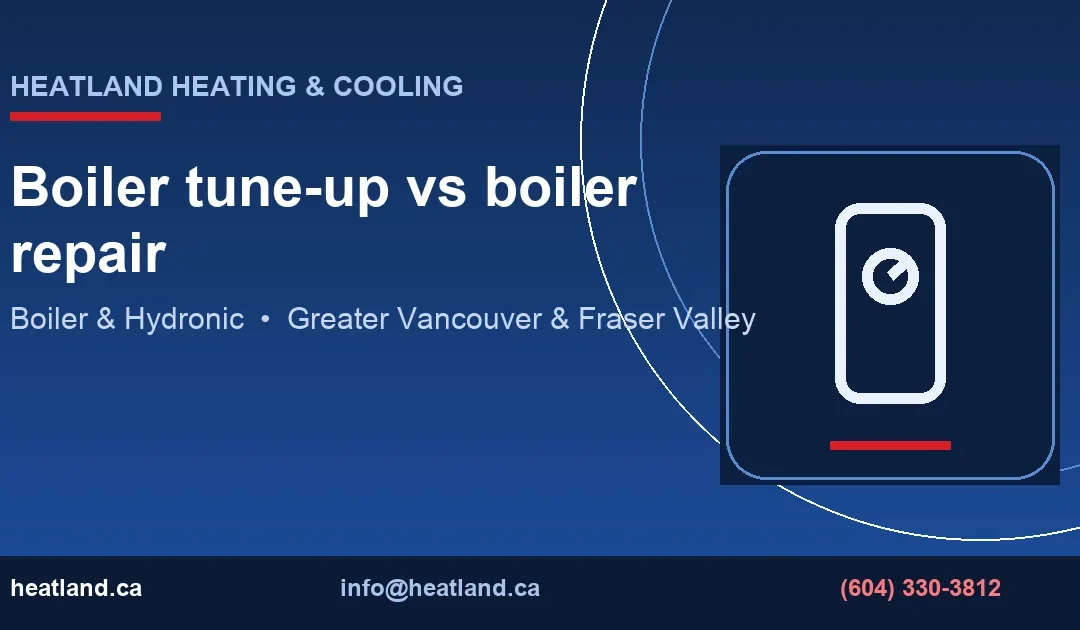 HEATLAND HEATING & COOLING

Boiler tune-up vs boiler repair

Boiler & Hydronic • Greater Vancouver & Fraser Valley

heatland.ca info@heatland.ca (604) 330-3812